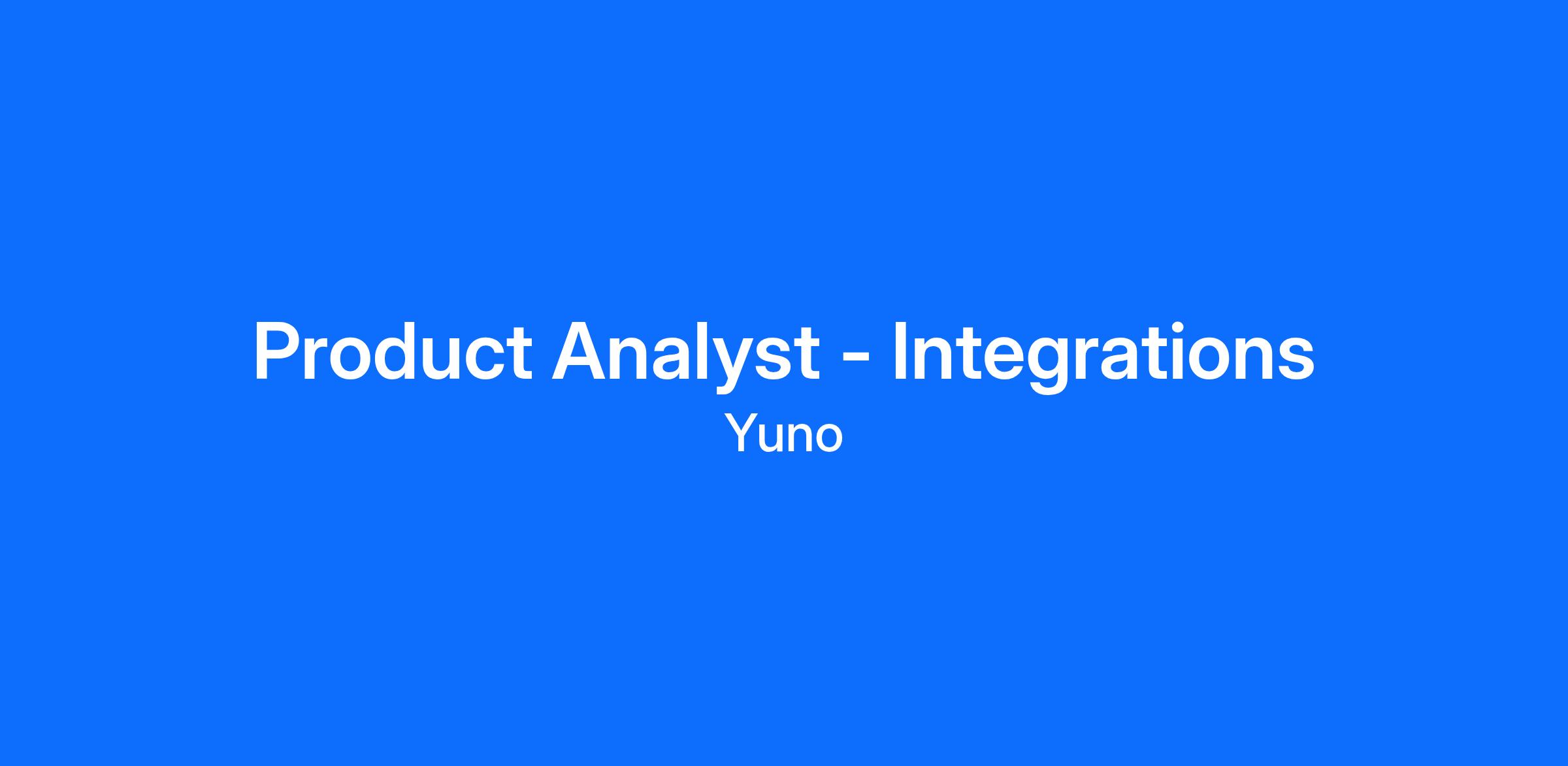 Product Analyst - Integrations

Yuno